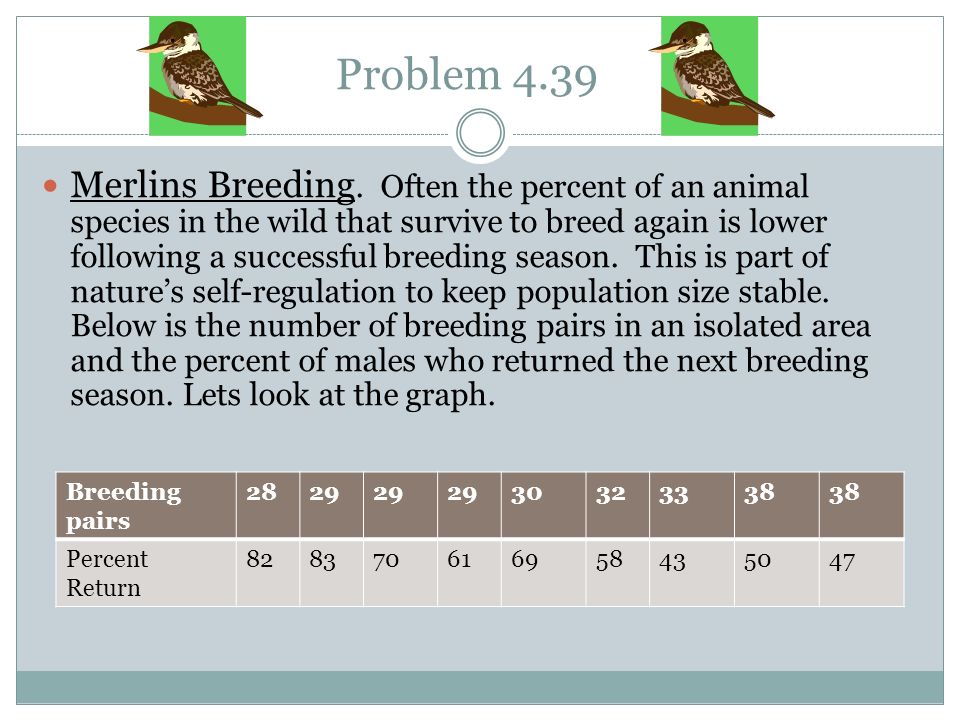 Problem 4.39

Merlins Breeding. Often the percent of an animal species in the wild that survive to breed again is lower following a successful breeding season. This is part of nature's self-regulation to keep population size stable. Below is the number of breeding pairs in an isolated area and the percent of males who returned the next breeding season. Lets look at the graph.

| Breeding pairs | 28 | 29 | 29 | 29 | 30 | 32 | 33 | 38 | 38 |
|---|---|---|---|---|---|---|---|---|---|
| Percent Return | 82 | 83 | 70 | 61 | 69 | 58 | 43 | 50 | 47 |